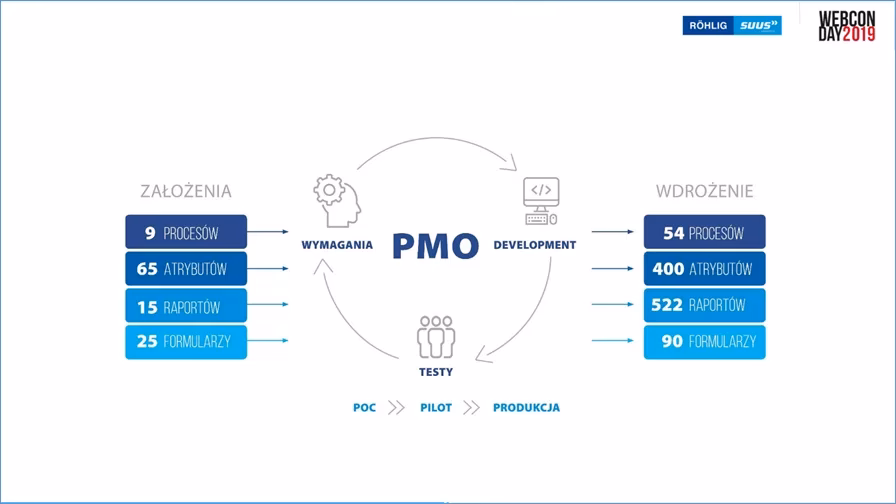 RÖHLIG SUUS

WEBCON DAY2019

ZAŁOŻENIA

9 PROCESÓW

65 ATRYBUTÓW

15 RAPORTÓW

25 FORMULARZY

WYMAGANIA

PMO

DEVELOPMENT

TESTY

WDROŻENIE

54 PROCESÓW

400 ATRYBUTÓW

522 RAPORTÓW

90 FORMULARZY

POC PILOT PRODUKCJA